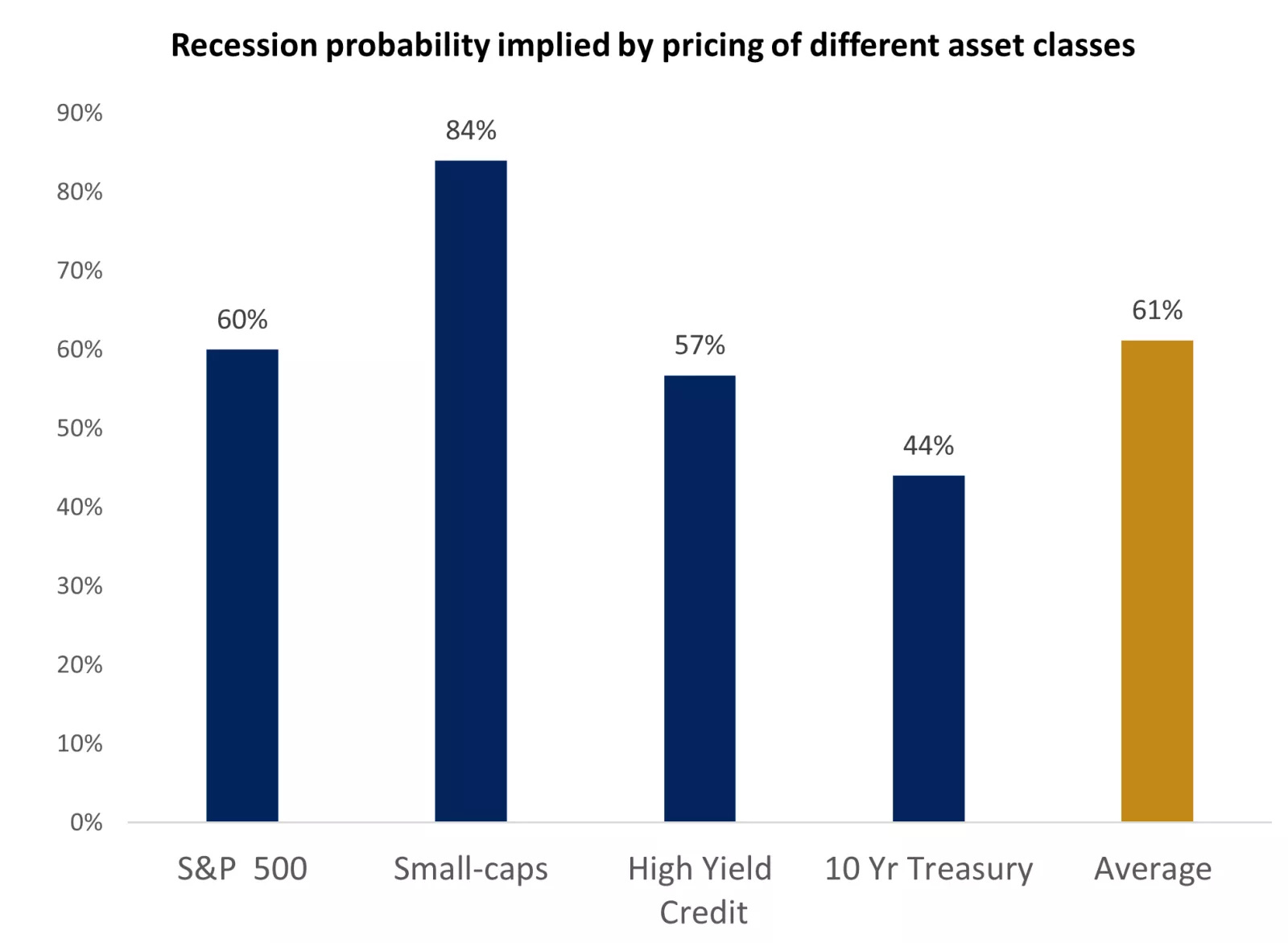 Recession probability implied by pricing of different asset classes

90%
80%
70%
60%
50%
40%
30%
20%
10%
0%

60%
84%
57%
44%
61%

S&P 500
Small-caps
High Yield Credit
10 Yr Treasury
Average